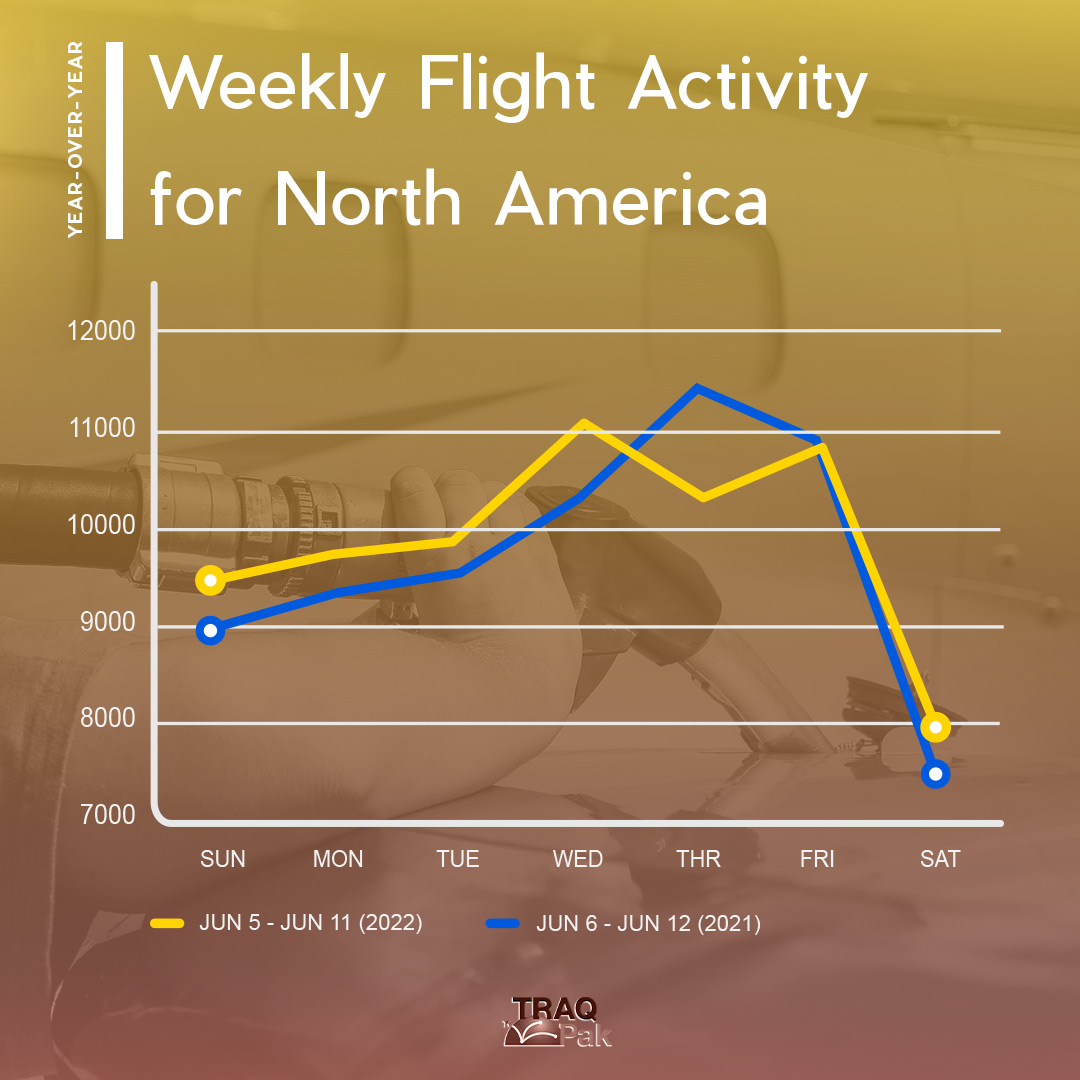 YEAR-OVER-YEAR

Weekly Flight Activity for North America

12000
11000
10000
9000
8000
7000

SUN MON TUE WED THR FRI SAT

JUN 5 - JUN 11 (2022)
JUN 6 - JUN 12 (2021)

TRAQ Pak